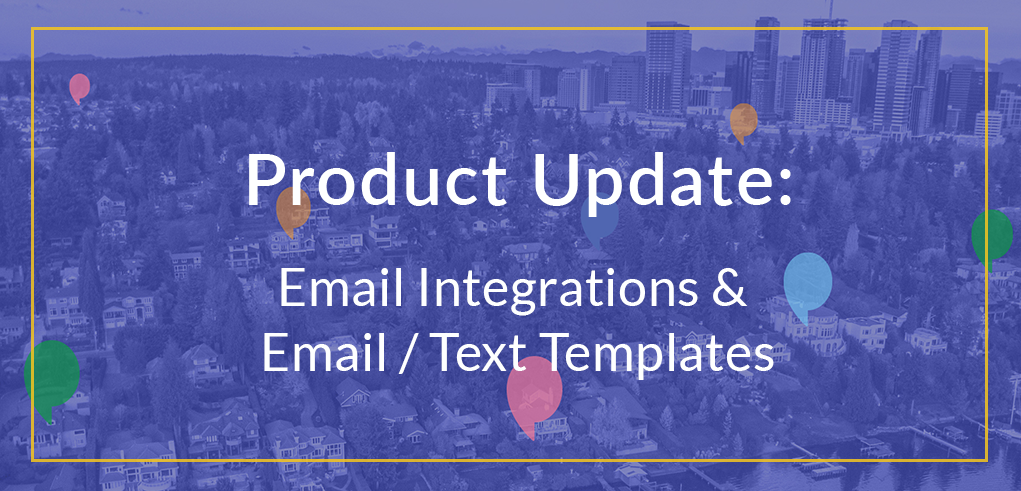 Product Update:

Email Integrations &
Email / Text Templates